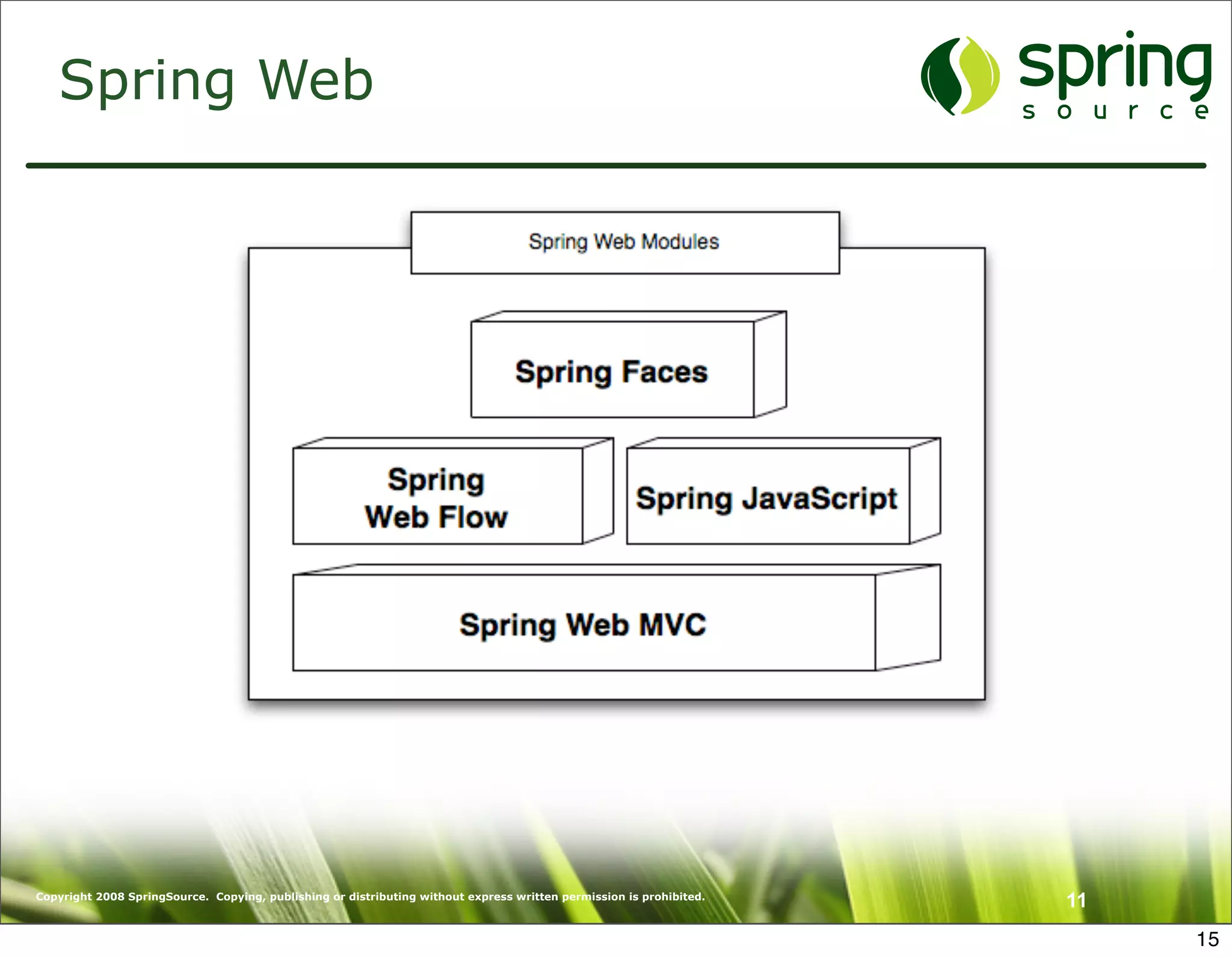 Spring Web

spring
source

Spring Web Modules

Spring Faces

Spring Web Flow

Spring JavaScript

Spring Web MVC

Copyright 2008 SpringSource. Copying, publishing or distributing without express written permission is prohibited.

11

15